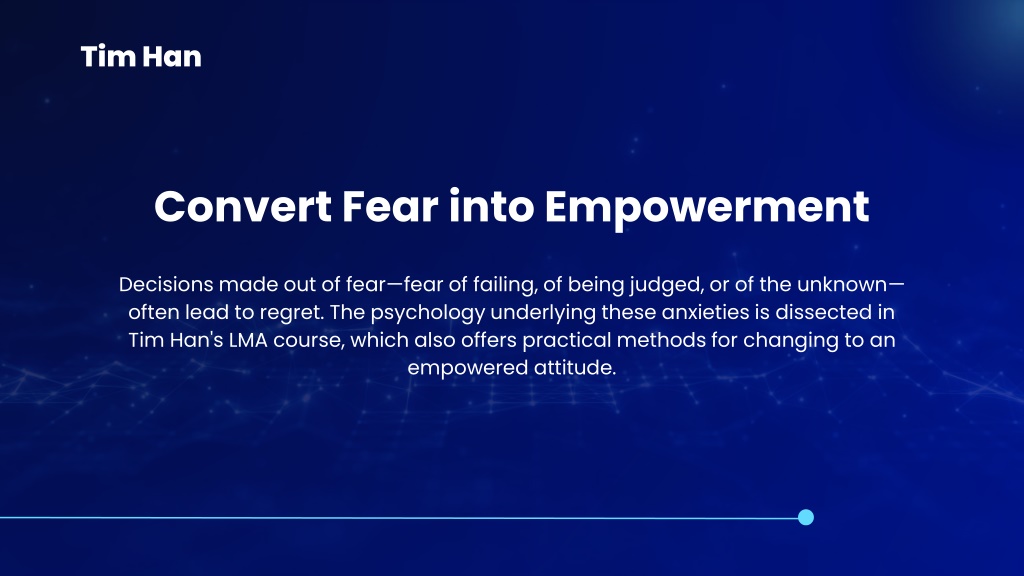 Tim Han

Convert Fear into Empowerment

Decisions made out of fear—fear of failing, of being judged, or of the unknown—often lead to regret. The psychology underlying these anxieties is dissected in Tim Han's LMA course, which also offers practical methods for changing to an empowered attitude.